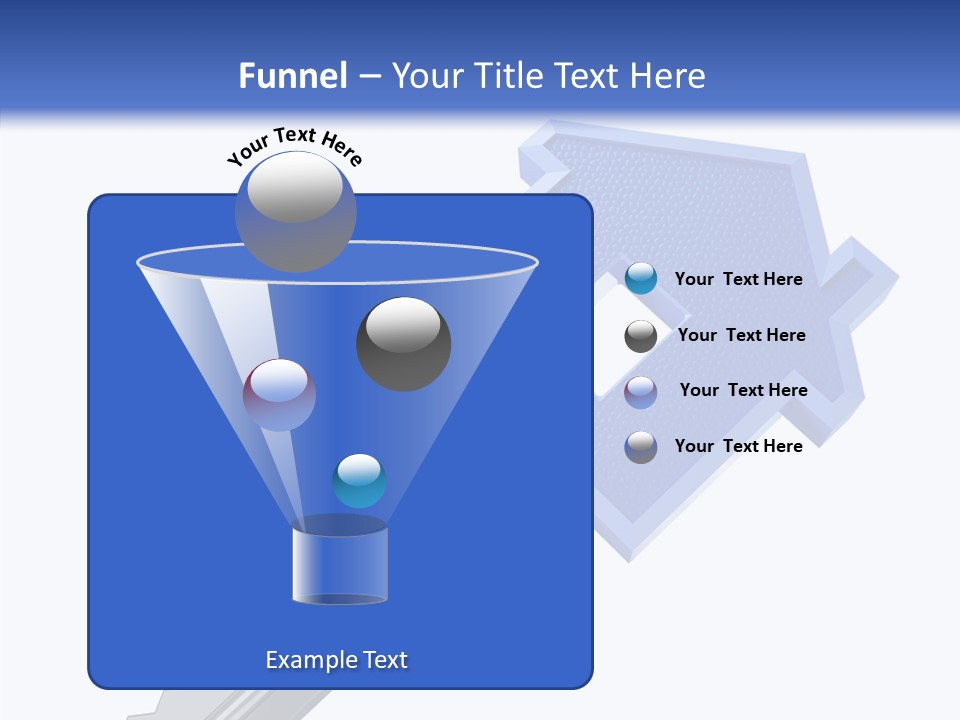 Funnel – Your Title Text Here

Your Text Here

Your Text Here

Your Text Here

Your Text Here

Your Text Here

Example Text